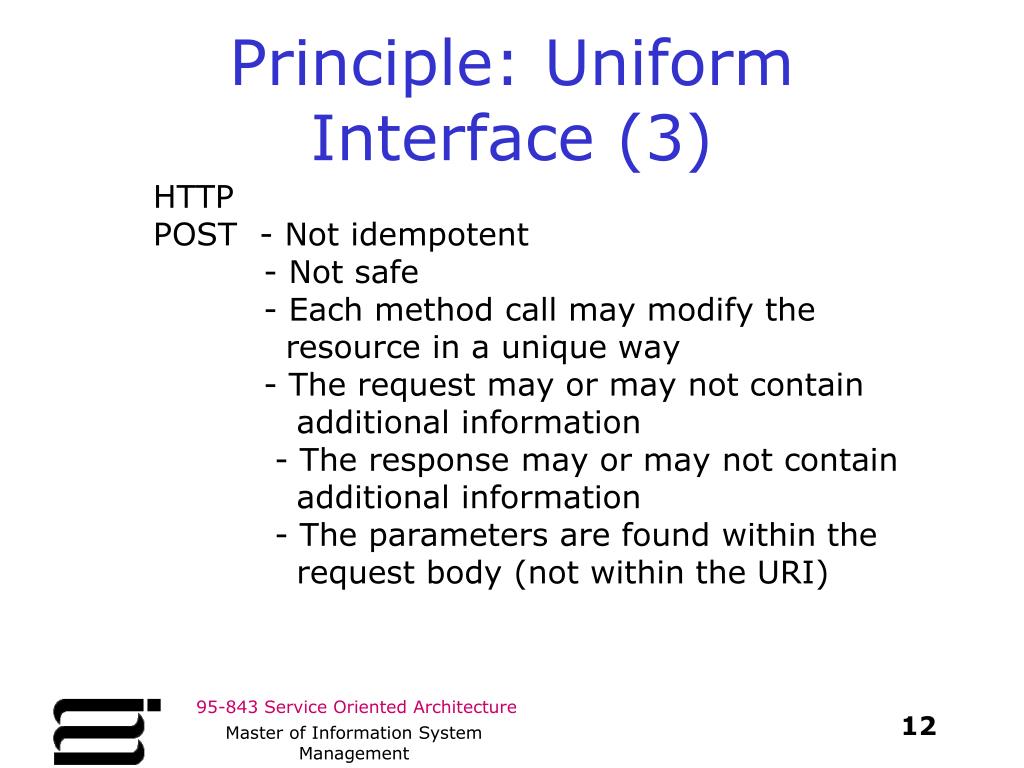 Principle: Uniform Interface (3)

HTTP
POST - Not idempotent
- Not safe
- Each method call may modify the resource in a unique way
- The request may or may not contain additional information
- The response may or may not contain additional information
- The parameters are found within the request body (not within the URI)

95-843 Service Oriented Architecture

Master of Information System Management

12